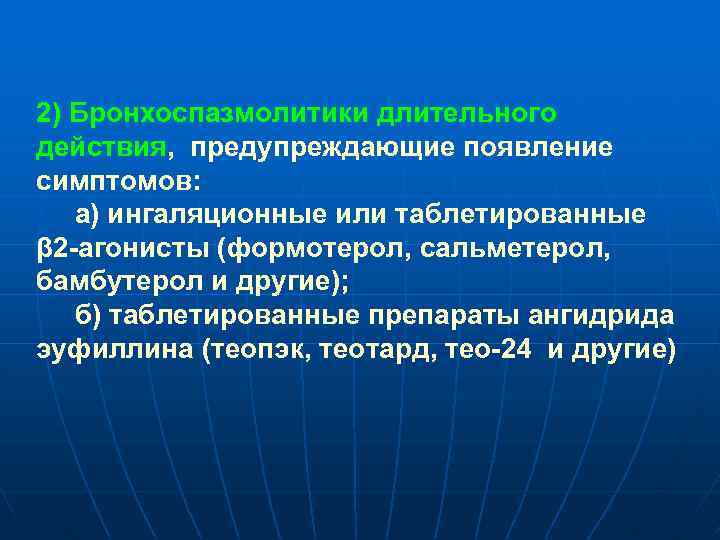 2) Бронхоспазмолитики длительного действия, предупреждающие появление симптомов:

а) ингаляционные или таблетированные β2-агонисты (формотерол, сальметерол, бамбутерол и другие);

б) таблетированные препараты ангидрида эуфиллина (теопэк, теотард, тео-24 и другие)